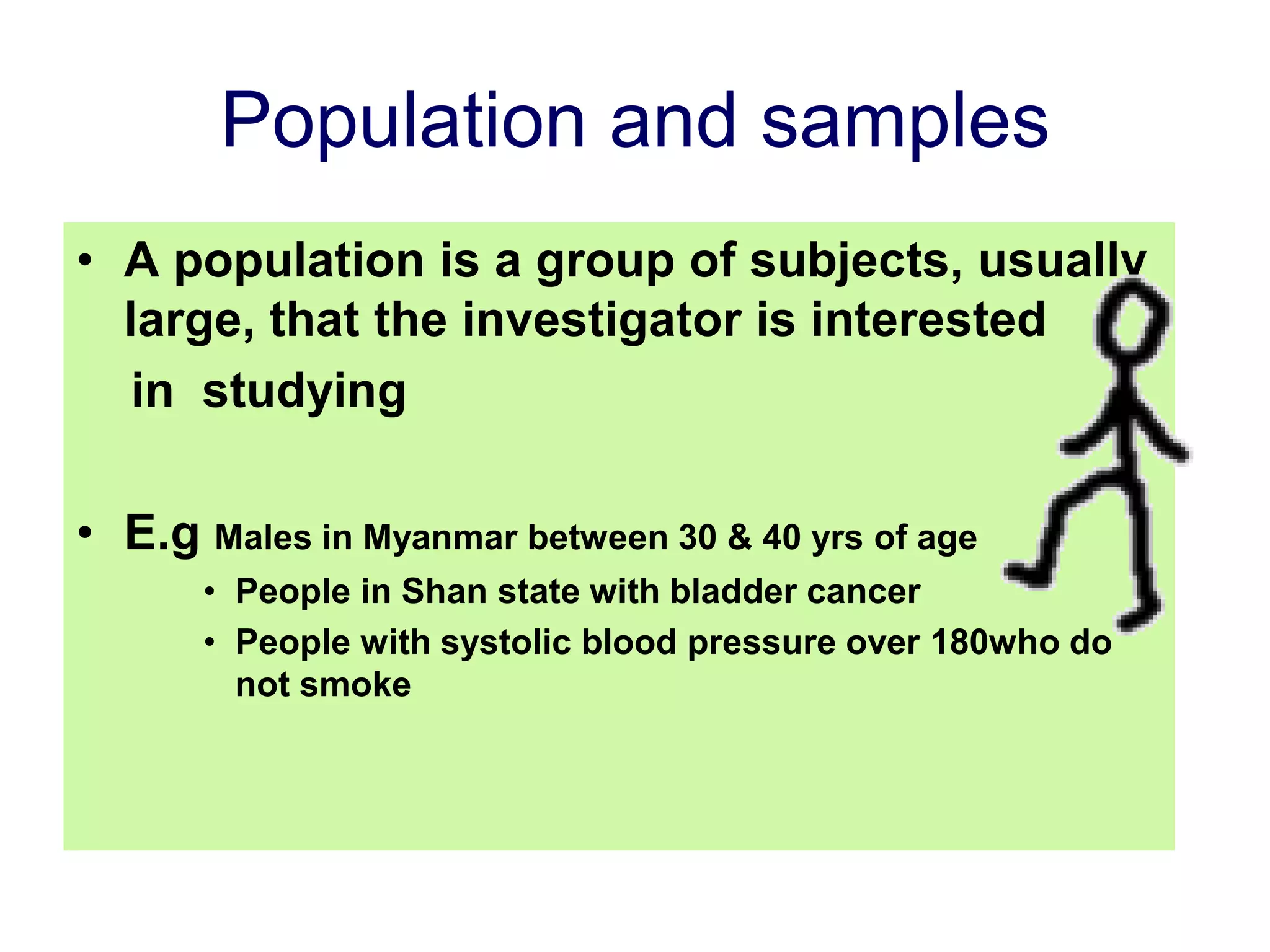 Population and samples

• A population is a group of subjects, usually large, that the investigator is interested in studying

• E.g Males in Myanmar between 30 & 40 yrs of age
  • People in Shan state with bladder cancer
  • People with systolic blood pressure over 180who do not smoke